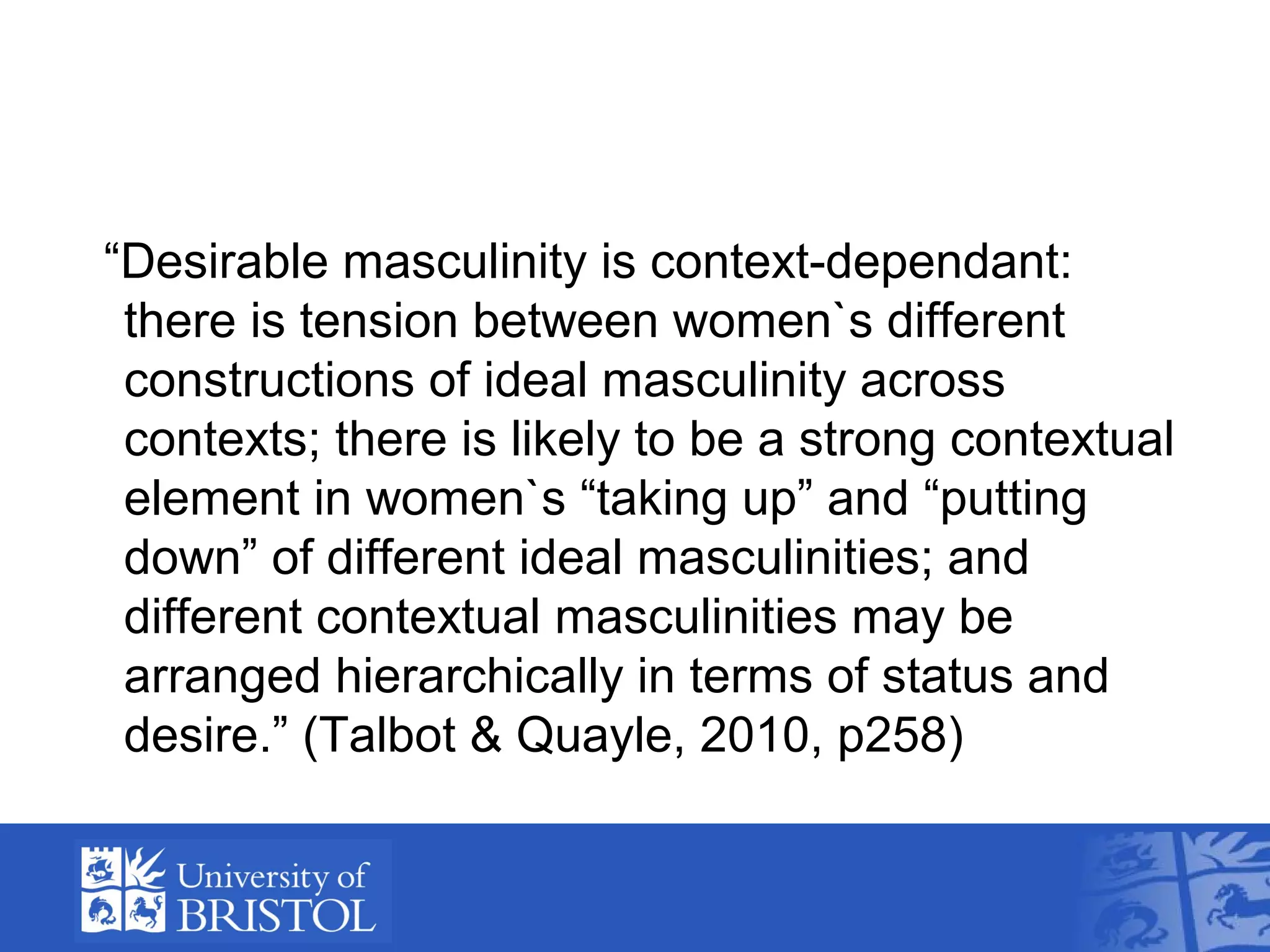 “Desirable masculinity is context-dependant: there is tension between women`s different constructions of ideal masculinity across contexts; there is likely to be a strong contextual element in women`s “taking up” and “putting down” of different ideal masculinities; and different contextual masculinities may be arranged hierarchically in terms of status and desire.” (Talbot & Quayle, 2010, p258)

University of BRISTOL